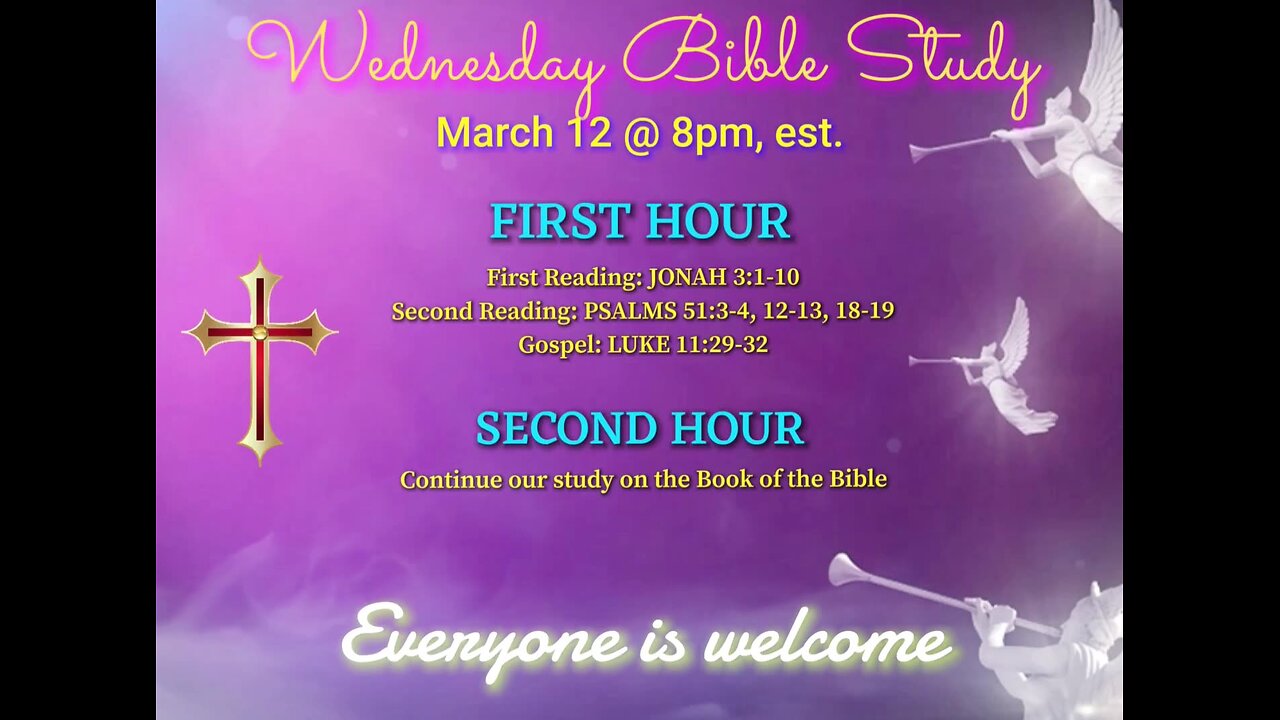 Wednesday Bible Study
March 12 @ 8pm, est.

FIRST HOUR
First Reading: JONAH 3:1-10
Second Reading: PSALMS 51:3-4, 12-13, 18-19
Gospel: LUKE 11:29-32

SECOND HOUR
Continue our study on the Book of the Bible

Everyone is welcome